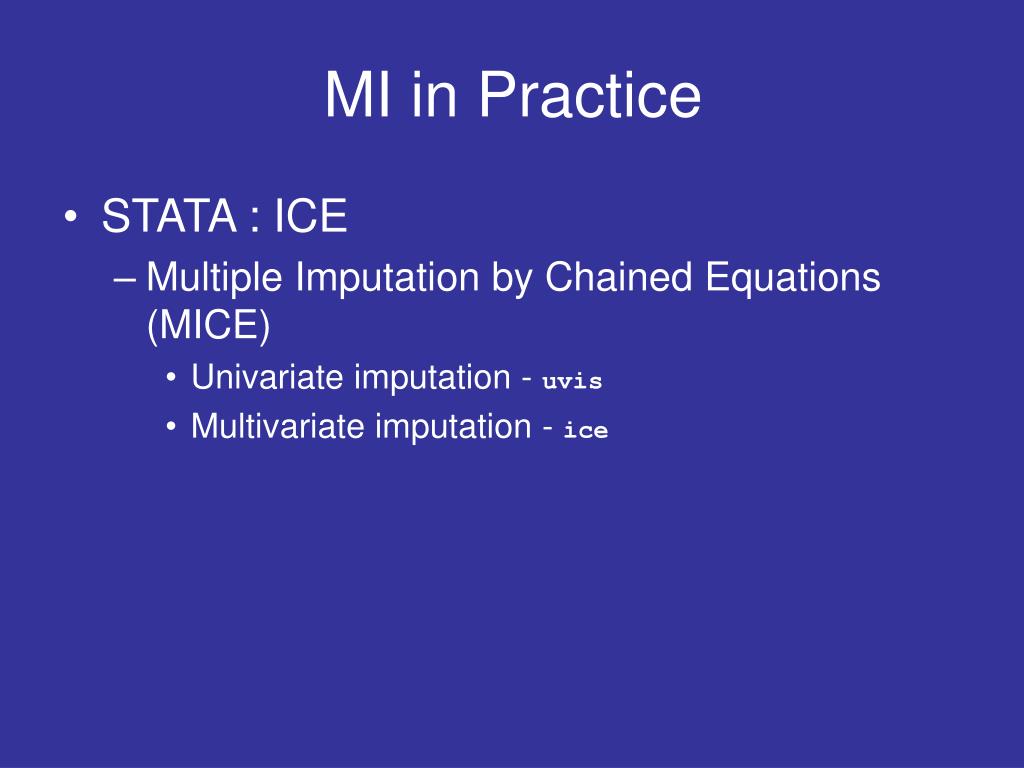 MI in Practice

• STATA : ICE
– Multiple Imputation by Chained Equations (MICE)
• Univariate imputation - uvis
• Multivariate imputation - ice